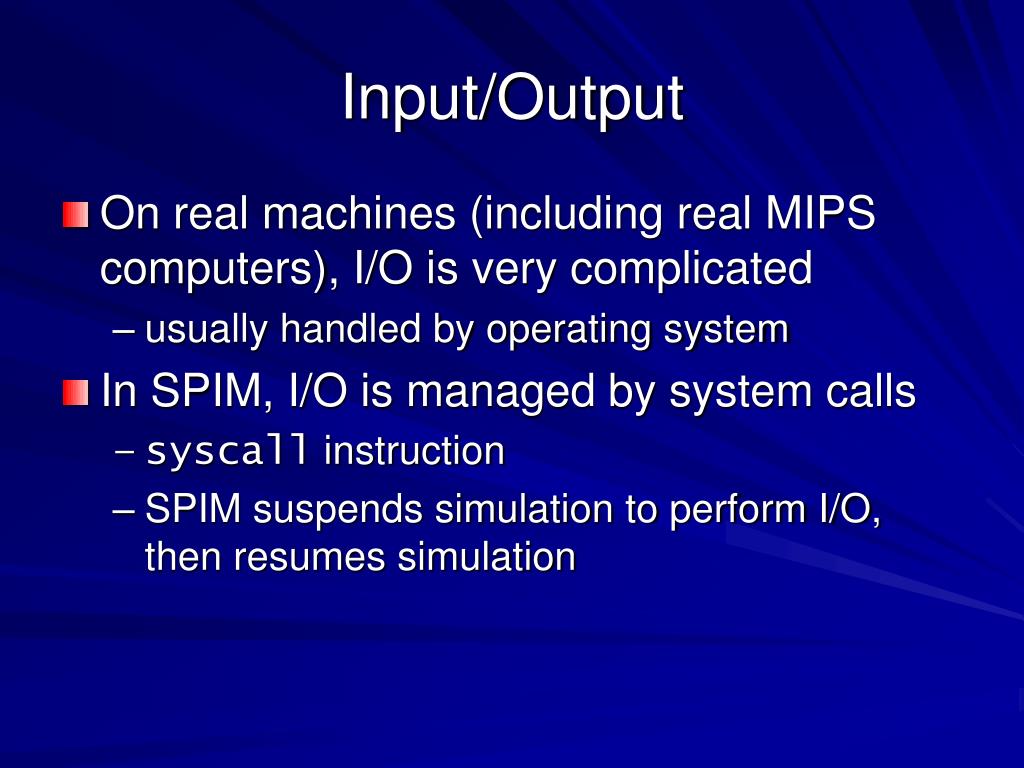 Input/Output

On real machines (including real MIPS computers), I/O is very complicated

– usually handled by operating system

In SPIM, I/O is managed by system calls

– syscall instruction

– SPIM suspends simulation to perform I/O, then resumes simulation